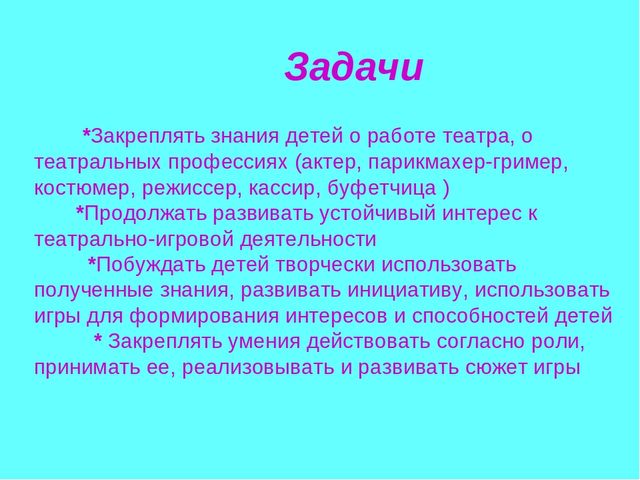 Задачи

*Закреплять знания детей о работе театра, о театральных профессиях (актер, парикмахер-гример, костюмер, режиссер, кассир, буфетчица )

*Продолжать развивать устойчивый интерес к театрально-игровой деятельности

*Побуждать детей творчески использовать полученные знания, развивать инициативу, использовать игры для формирования интересов и способностей детей

* Закреплять умения действовать согласно роли, принимать ее, реализовывать и развивать сюжет игры